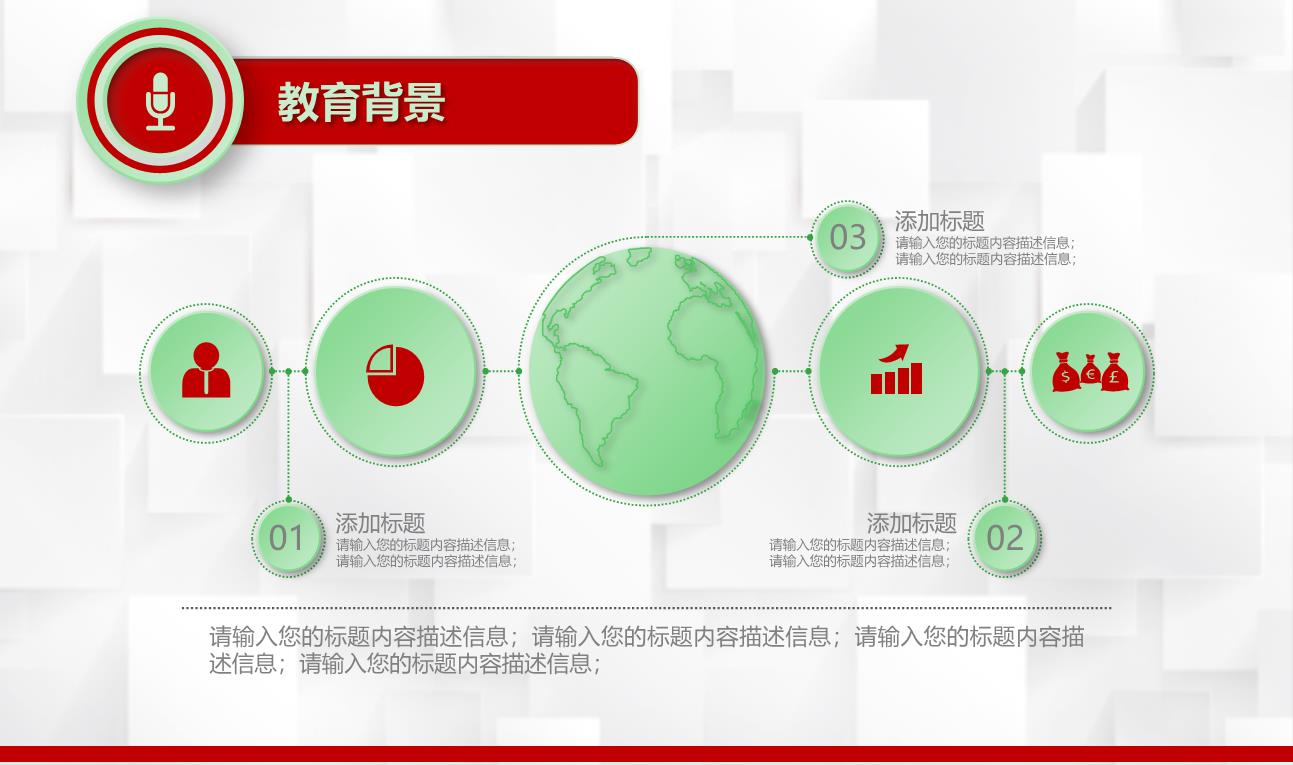 教育背景

03 添加标题
请输入您的标题内容描述信息；
请输入您的标题内容描述信息；

$ € £

01 添加标题
请输入您的标题内容描述信息；
请输入您的标题内容描述信息；

添加标题
请输入您的标题内容描述信息；
请输入您的标题内容描述信息；
02

请输入您的标题内容描述信息；请输入您的标题内容描述信息；请输入您的标题内容描述信息；请输入您的标题内容描述信息；